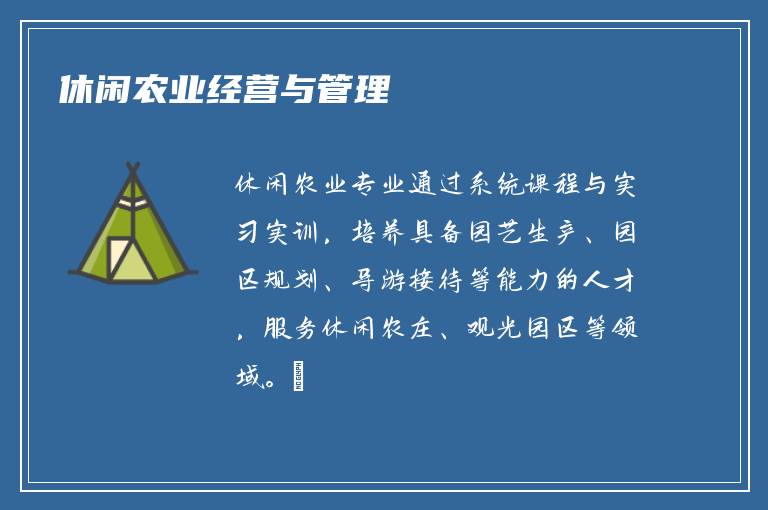 休闲农业经营与管理

休闲农业专业通过系统课程与实习实训，培养具备园艺生产、园区规划、导游接待等能力的人才，服务休闲农庄、观光园区等领域。